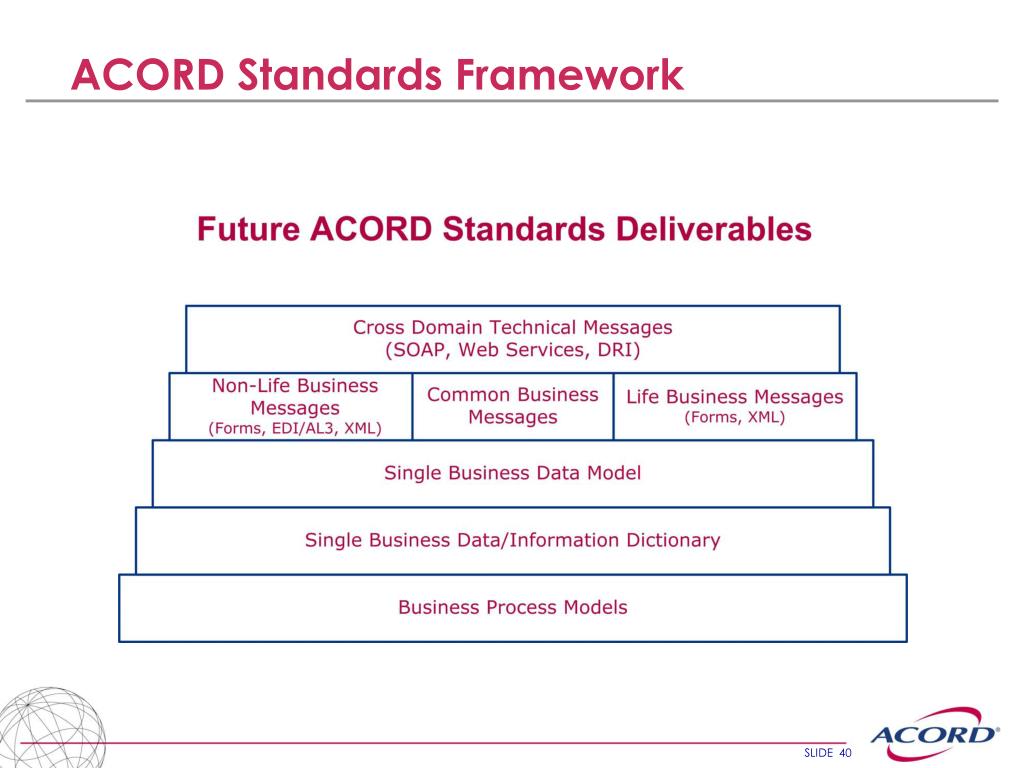 ACORD Standards Framework

Future ACORD Standards Deliverables

Cross Domain Technical Messages
(SOAP, Web Services, DRI)

Non-Life Business Messages
(Forms, EDI/AL3, XML)

Common Business Messages

Life Business Messages
(Forms, XML)

Single Business Data Model

Single Business Data/Information Dictionary

Business Process Models

SLIDE 40

ACORD®